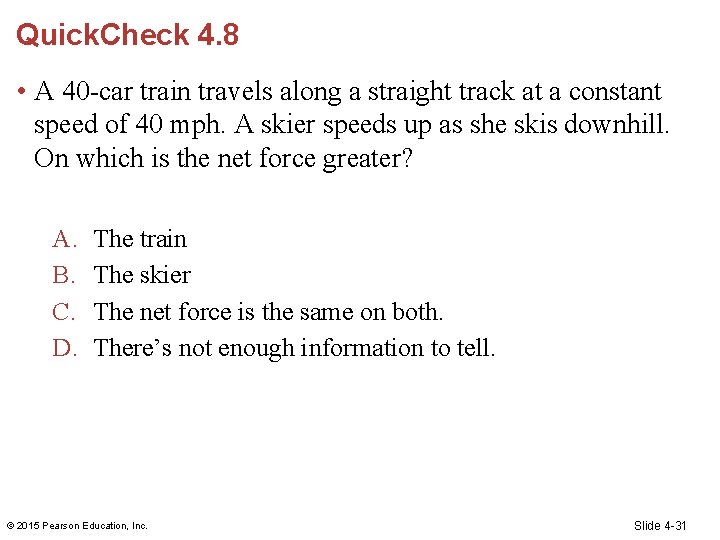 QuickCheck 4.8

• A 40-car train travels along a straight track at a constant speed of 40 mph. A skier speeds up as she skis downhill. On which is the net force greater?

A. The train
B. The skier
C. The net force is the same on both.
D. There's not enough information to tell.

© 2015 Pearson Education, Inc.

Slide 4-31